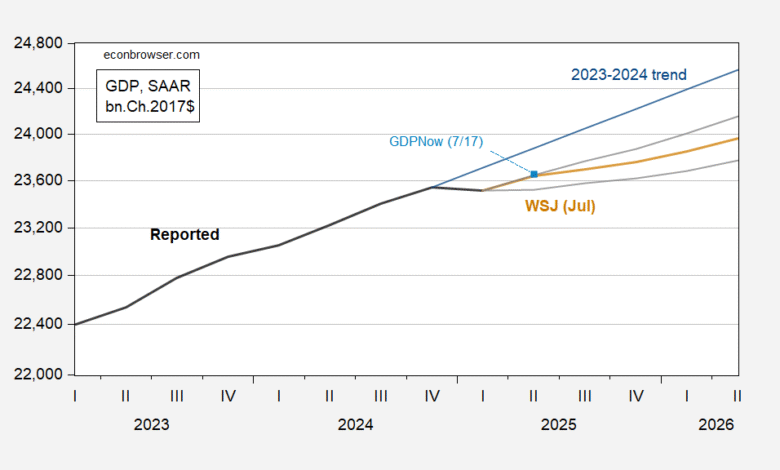 24,800
24,400
24,000
23,600
23,200
22,800
22,400
22,000

econbrowser.com

GDP, SAAR
bn.Ch.2017$

2023-2024 trend

GDPNow (7/17)

WSJ (Jul)

Reported

I II III IV I II III IV I II III IV I II

2023 2024 2025 2026